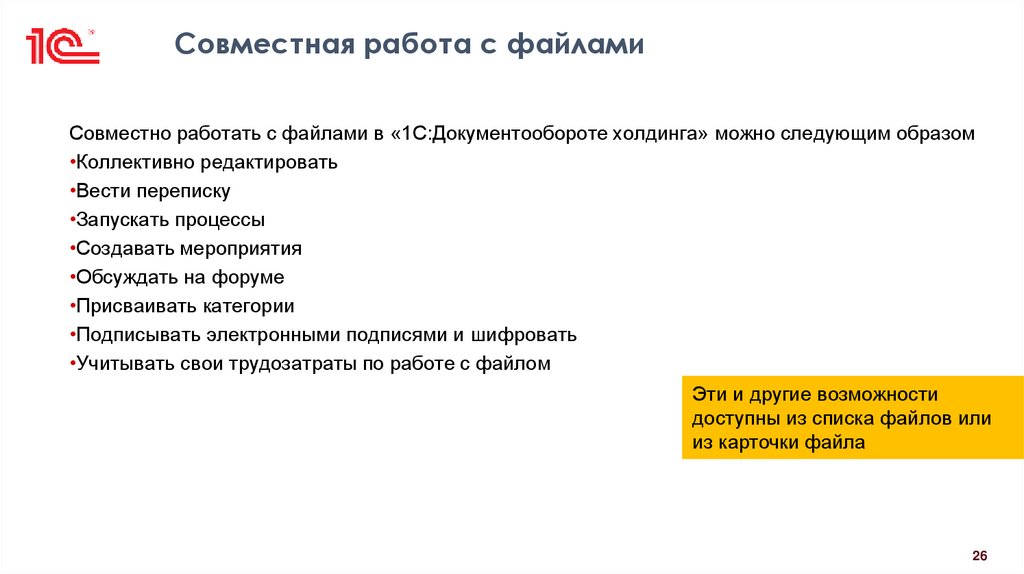 1С

Совместная работа с файлами

Совместно работать с файлами в «1С:Документообороте холдинга» можно следующим образом
•Коллективно редактировать
•Вести переписку
•Запускать процессы
•Создавать мероприятия
•Обсуждать на форуме
•Присваивать категории
•Подписывать электронными подписями и шифровать
•Учитывать свои трудозатраты по работе с файлом

Эти и другие возможности доступны из списка файлов или из карточки файла

26